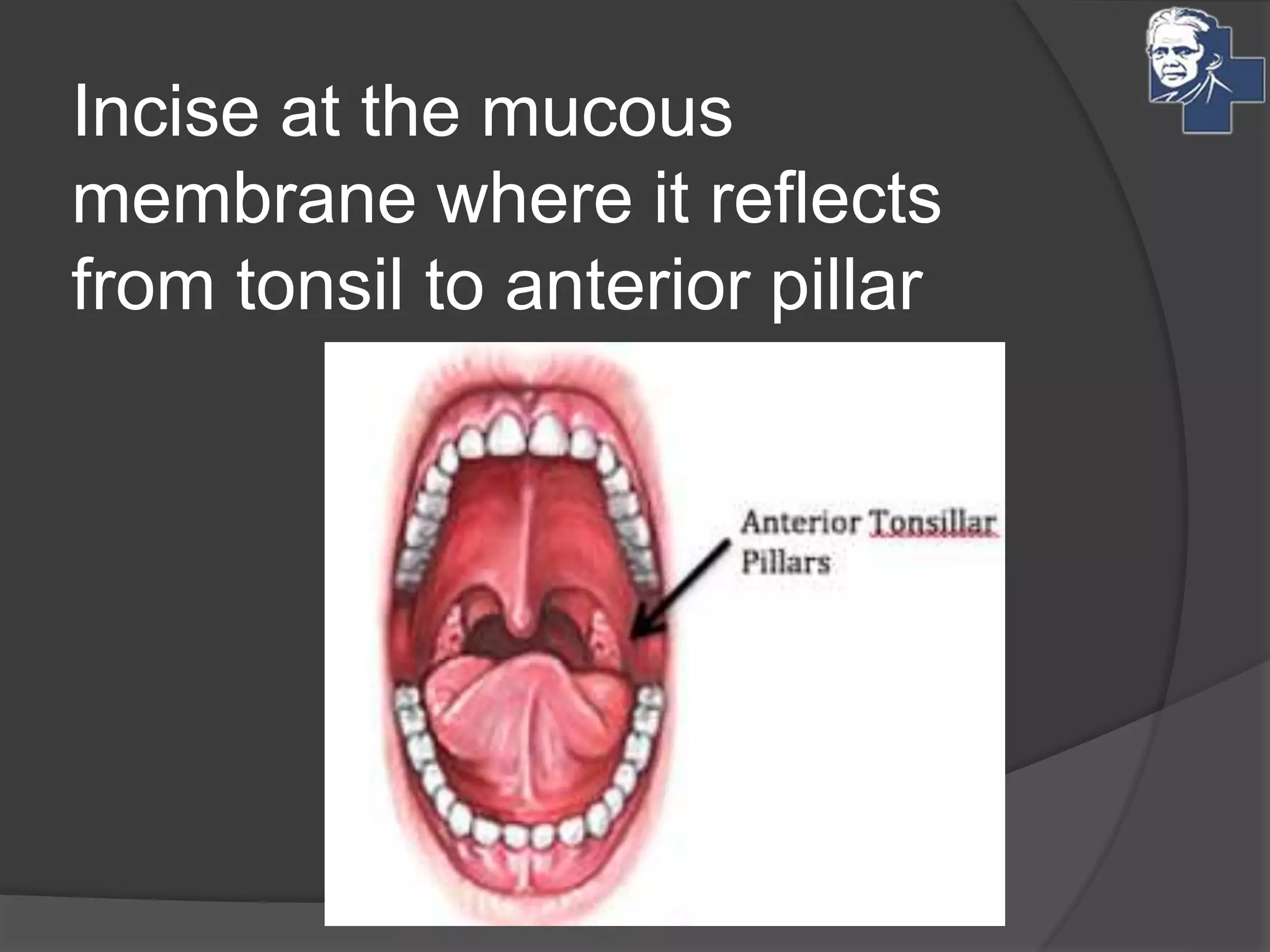 Incise at the mucous membrane where it reflects from tonsil to anterior pillar

Anterior Tonsillar Pillars